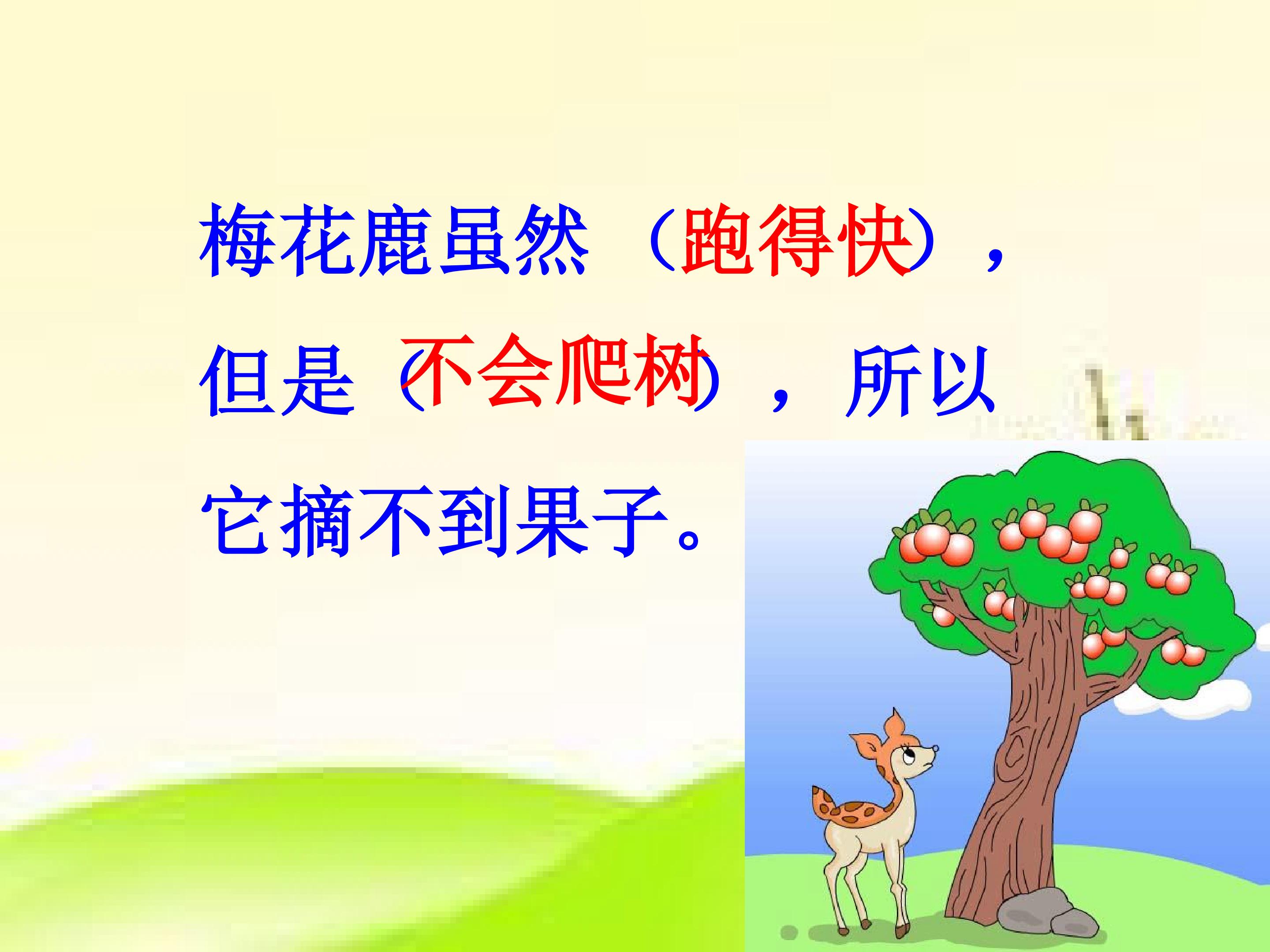 梅花鹿虽然（跑得快），但是（不会爬树），所以它摘不到果子。